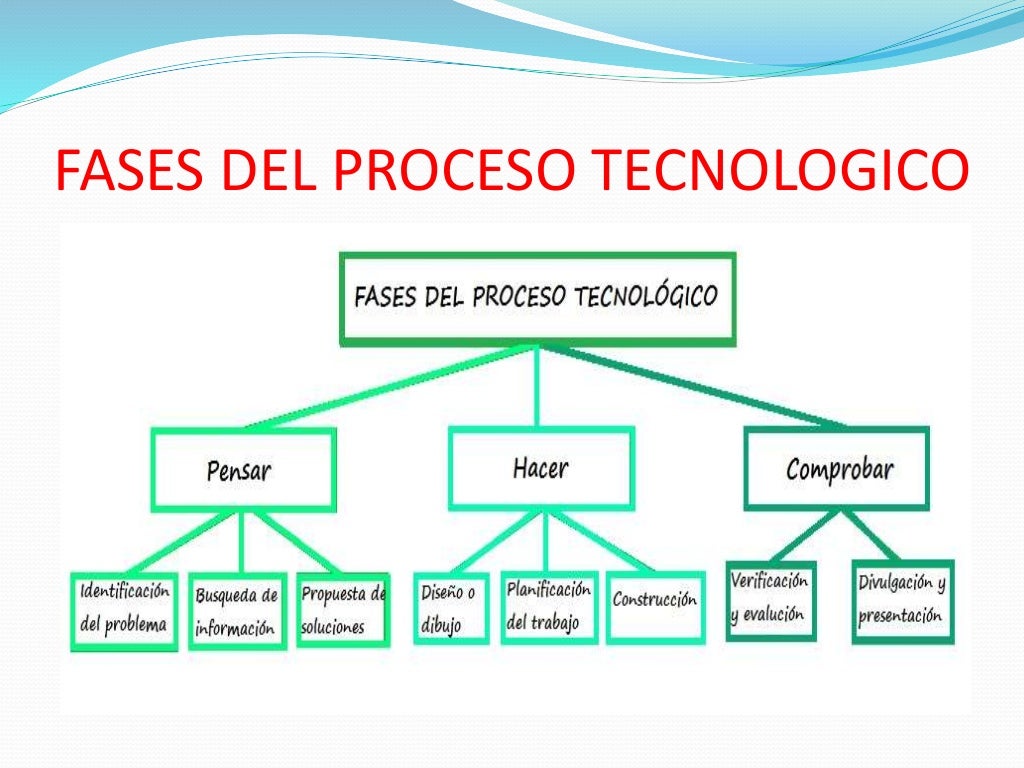 FASES DEL PROCESO TECNOLOGICO

FASES DEL PROCESO TECNOLÓGICO

Pensar

Hacer

Comprobar

Identificación del problema

Busqueda de información

Propuesta de soluciones

Diseño o dibujo

Planificación del trabajo

Construcción

Verificación y evalución

Divulgación y presentación